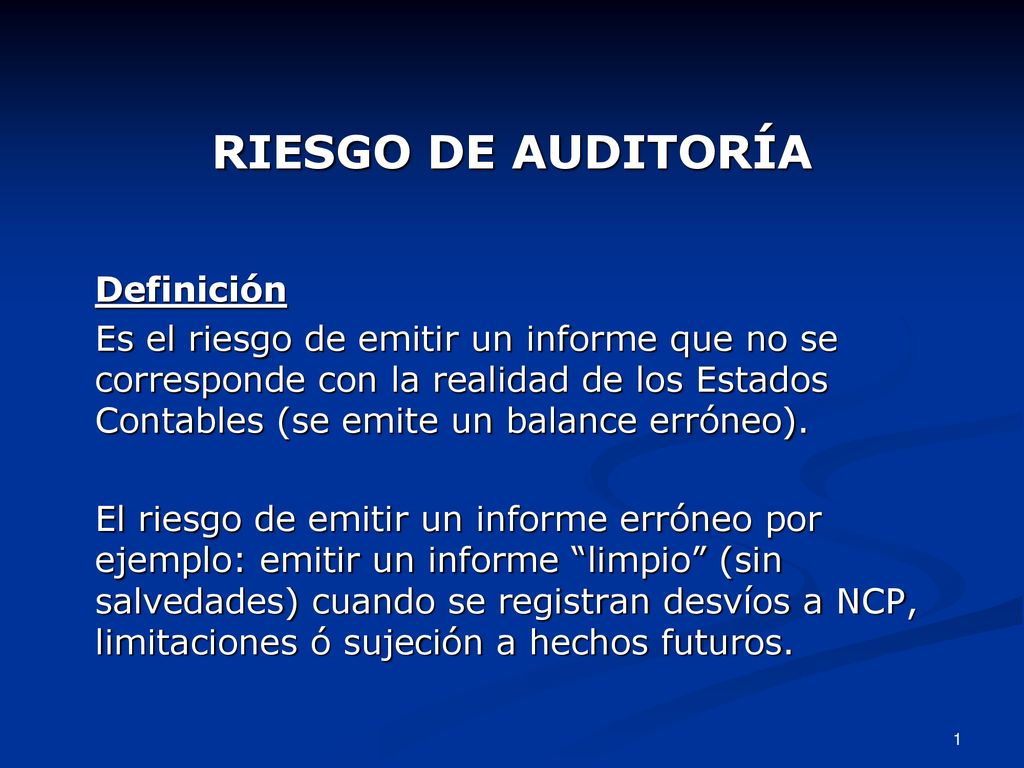 RIESGO DE AUDITORÍA

Definición

Es el riesgo de emitir un informe que no se corresponde con la realidad de los Estados Contables (se emite un balance erróneo).

El riesgo de emitir un informe erróneo por ejemplo: emitir un informe “limpio” (sin salvedades) cuando se registran desvíos a NCP, limitaciones ó sujeción a hechos futuros.

1